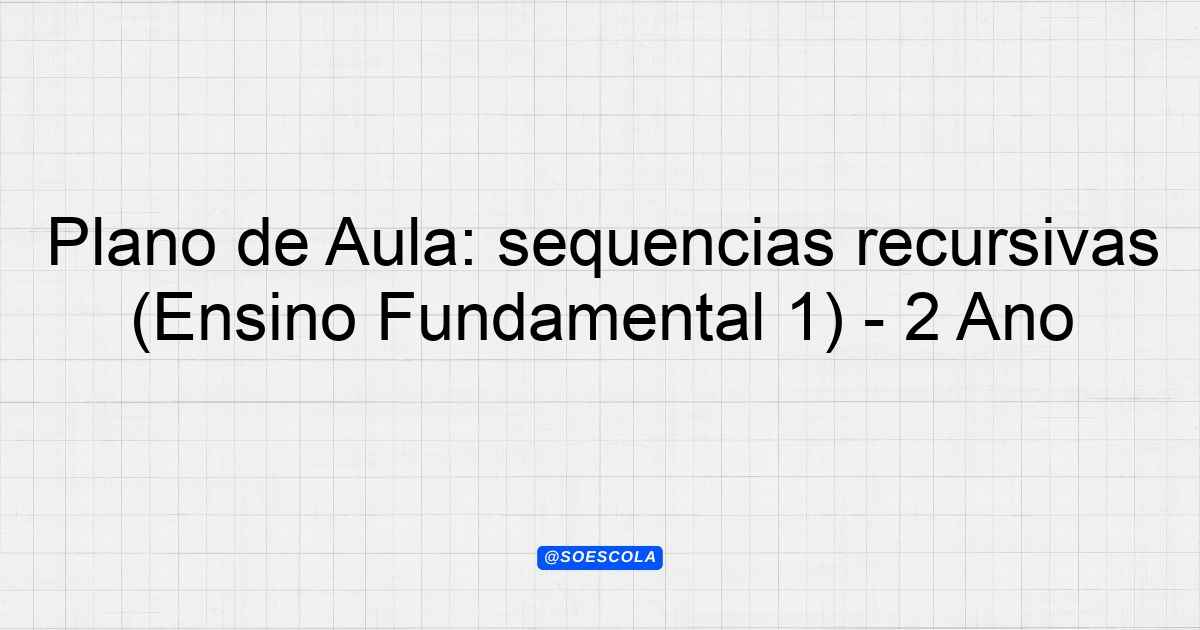 Plano de Aula: sequencias recursivas (Ensino Fundamental 1) - 2 Ano

@SOESCOLA